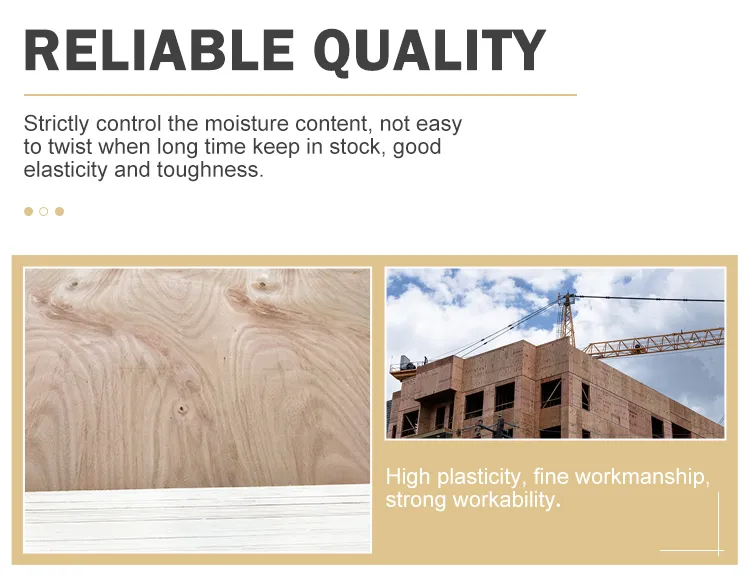 RELIABLE QUALITY

Strictly control the moisture content, not easy to twist when long time keep in stock, good elasticity and toughness.

High plasticity, fine workmanship, strong workability.